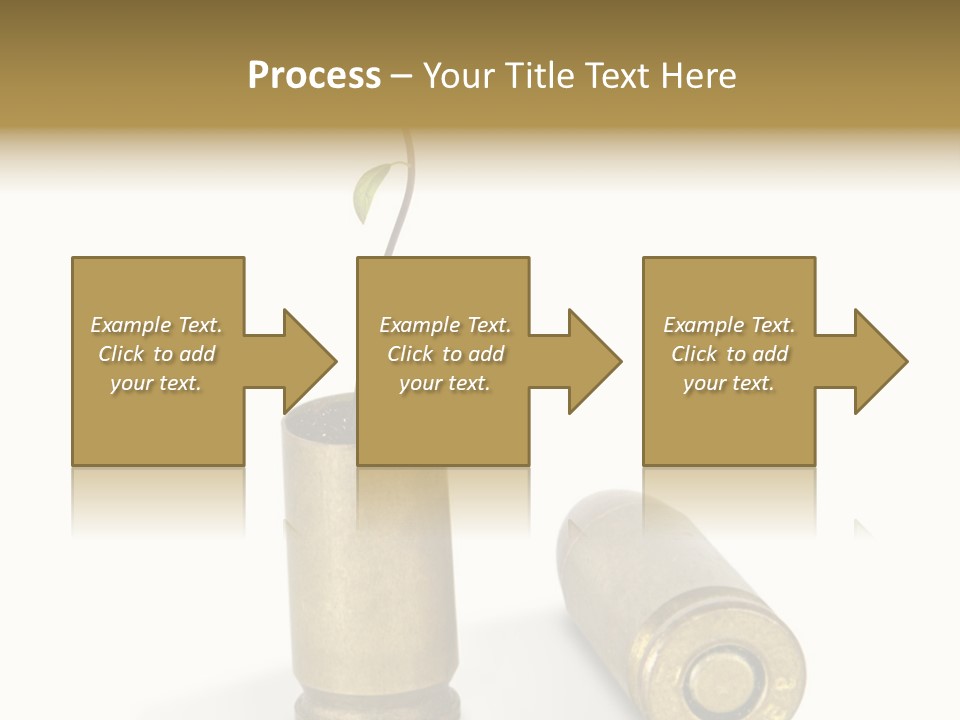 Process – Your Title Text Here

Example Text. Click to add your text.

Example Text. Click to add your text.

Example Text. Click to add your text.